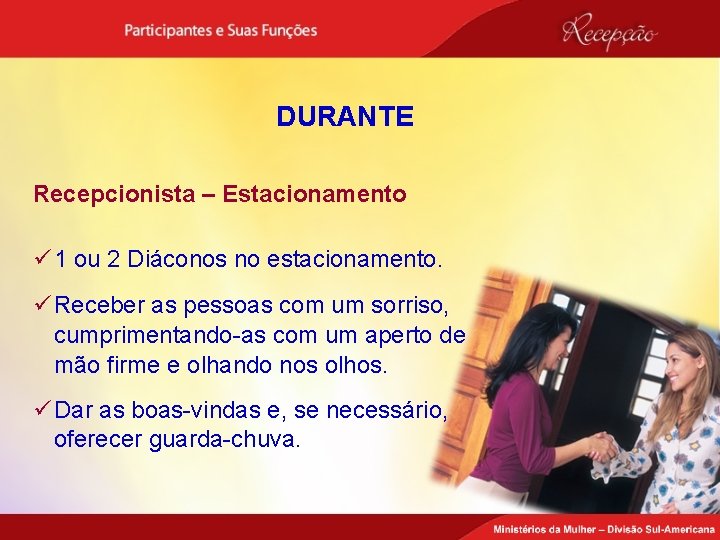 Participantes e Suas Funções

Recepção

DURANTE

Recepcionista – Estacionamento

✓ 1 ou 2 Diáconos no estacionamento.

✓ Receber as pessoas com um sorriso, cumprimentando-as com um aperto de mão firme e olhando nos olhos.

✓ Dar as boas-vindas e, se necessário, oferecer guarda-chuva.

Ministérios da Mulher – Divisão Sul-Americana